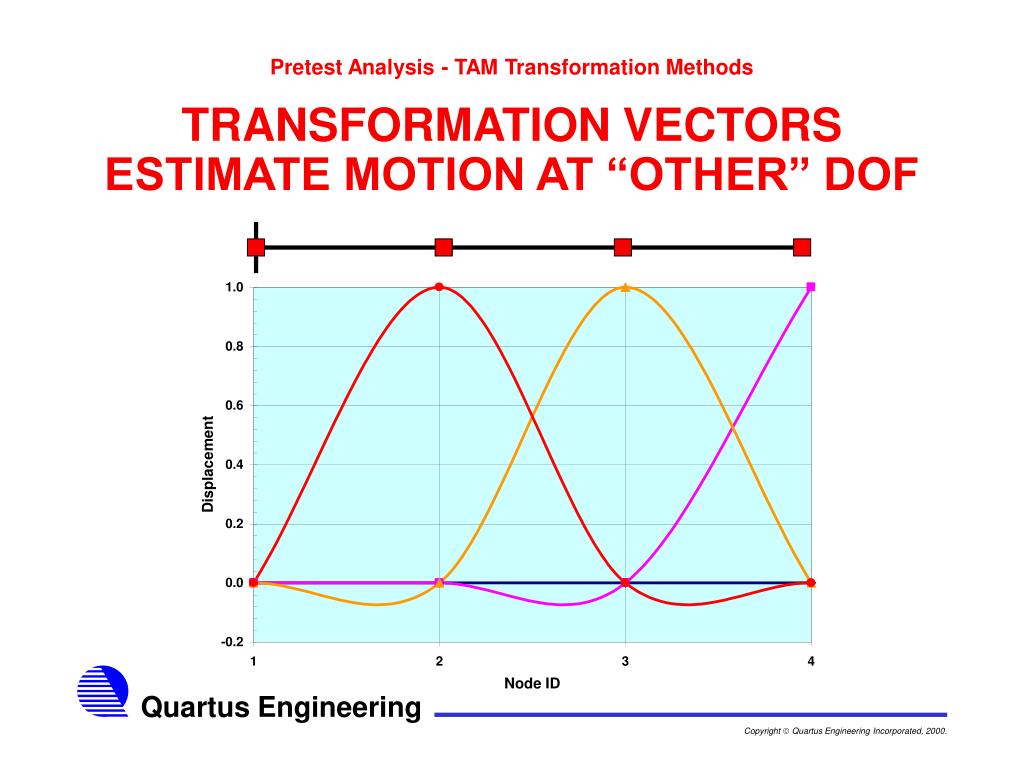 Pretest Analysis - TAM Transformation Methods

TRANSFORMATION VECTORS ESTIMATE MOTION AT “OTHER” DOF

1.0
0.8
0.6
0.4
0.2
0.0
-0.2

Displacement

1
2
3
4

Node ID

Quartus Engineering

Copyright © Quartus Engineering Incorporated, 2000.